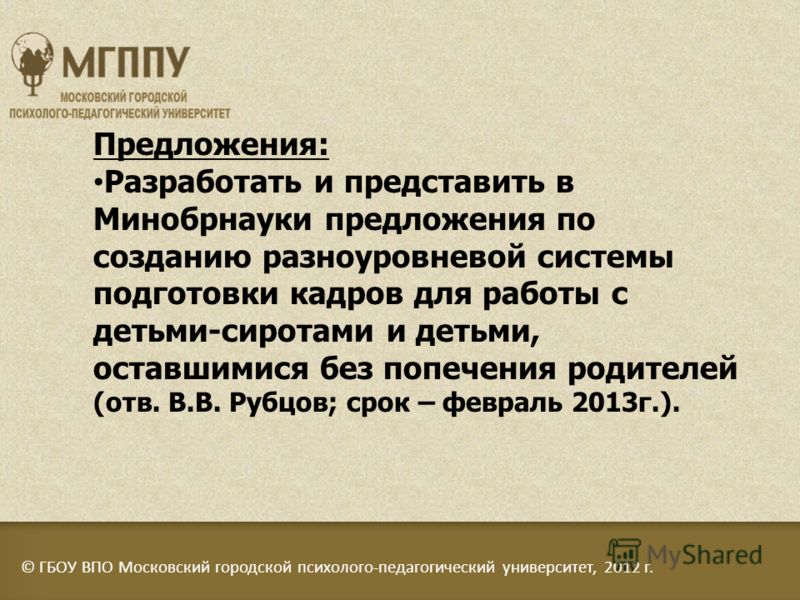 МГППУ
МОСКОВСКИЙ ГОРОДСКОЙ
ПСИХОЛОГО-ПЕДАГОГИЧЕСКИЙ УНИВЕРСИТЕТ

Предложения:
•Разработать и представить в Минобрнауки предложения по созданию разноуровневой системы подготовки кадров для работы с детьми-сиротами и детьми, оставшимися без попечения родителей (отв. В.В. Рубцов; срок – февраль 2013г.).

© ГБОУ ВПО Московский городской психолого-педагогический университет, 2012 г.

MyShared